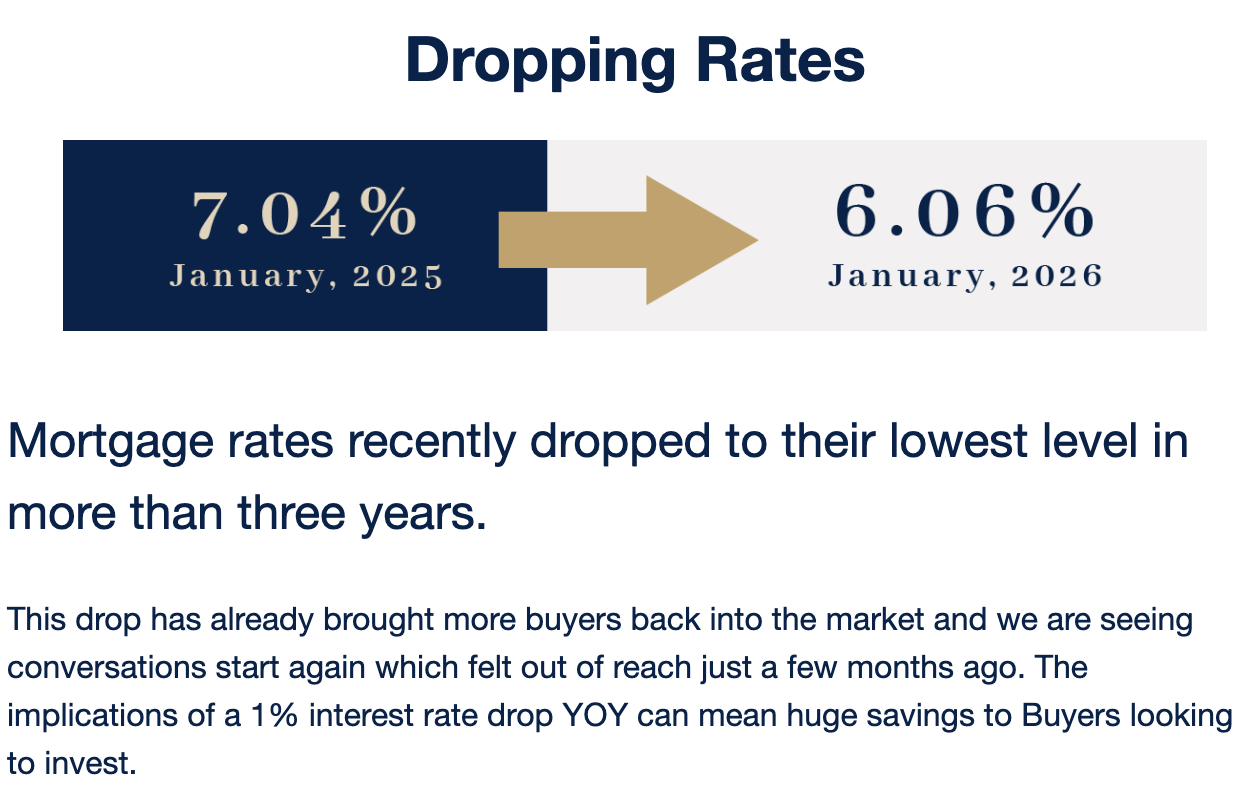 Dropping Rates

7.04%
January, 2025

6.06%
January, 2026

Mortgage rates recently dropped to their lowest level in more than three years.

This drop has already brought more buyers back into the market and we are seeing conversations start again which felt out of reach just a few months ago. The implications of a 1% interest rate drop YOY can mean huge savings to Buyers looking to invest.